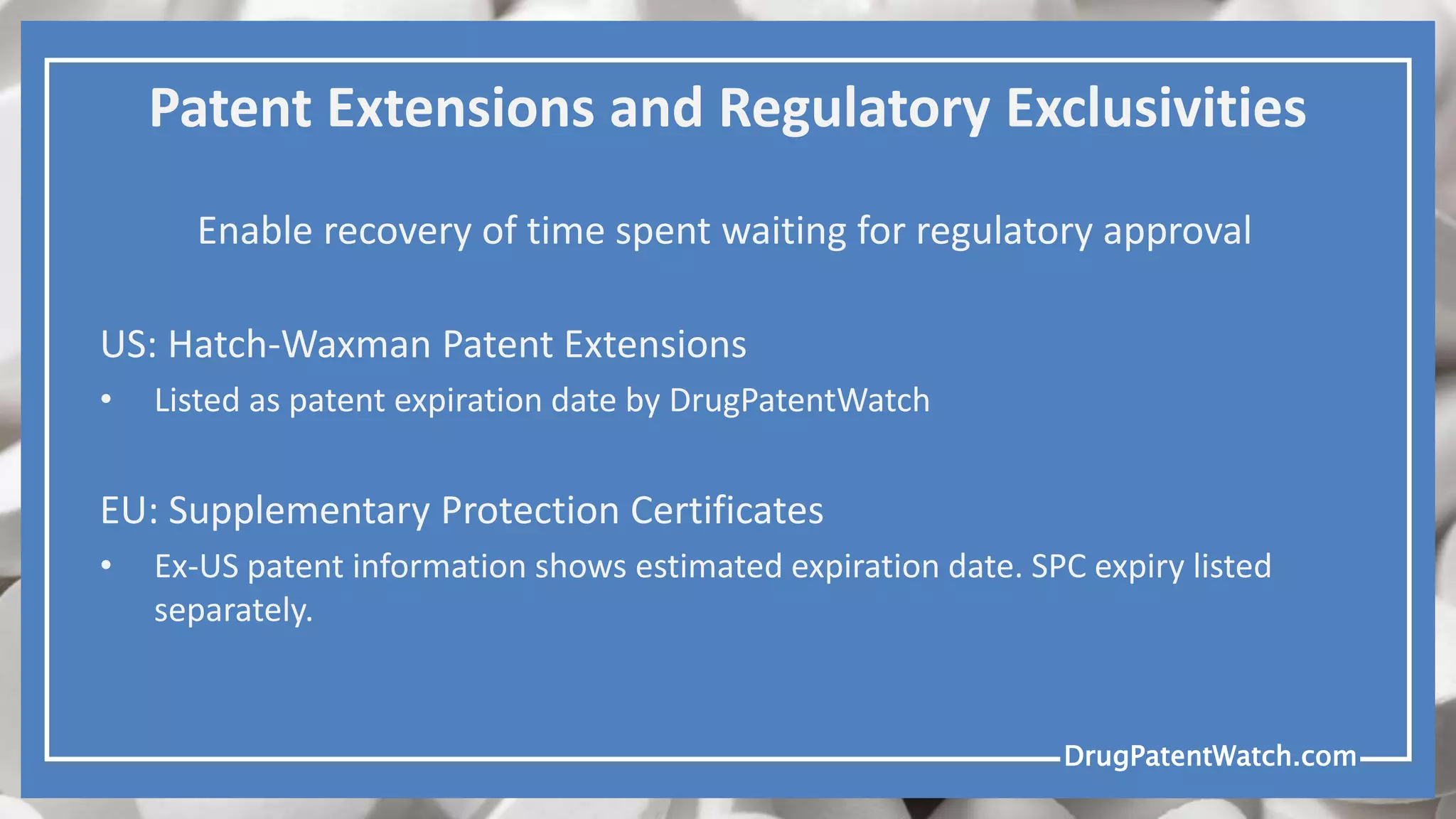 Patent Extensions and Regulatory Exclusivities

Enable recovery of time spent waiting for regulatory approval

US: Hatch-Waxman Patent Extensions

• Listed as patent expiration date by DrugPatentWatch

EU: Supplementary Protection Certificates

• Ex-US patent information shows estimated expiration date. SPC expiry listed separately.

DrugPatentWatch.com